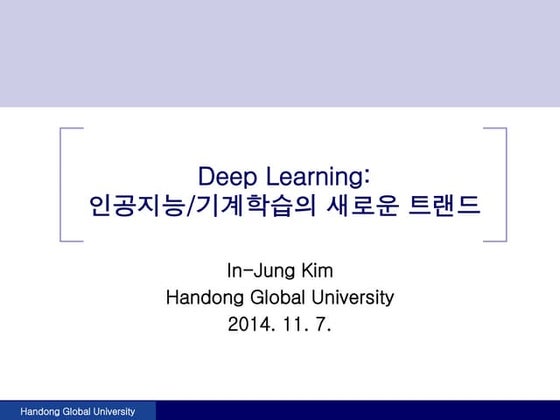 Deep Learning:
인공지능/기계학습의 새로운 트랜드

In-Jung Kim
Handong Global University
2014. 11. 7.

Handong Global University